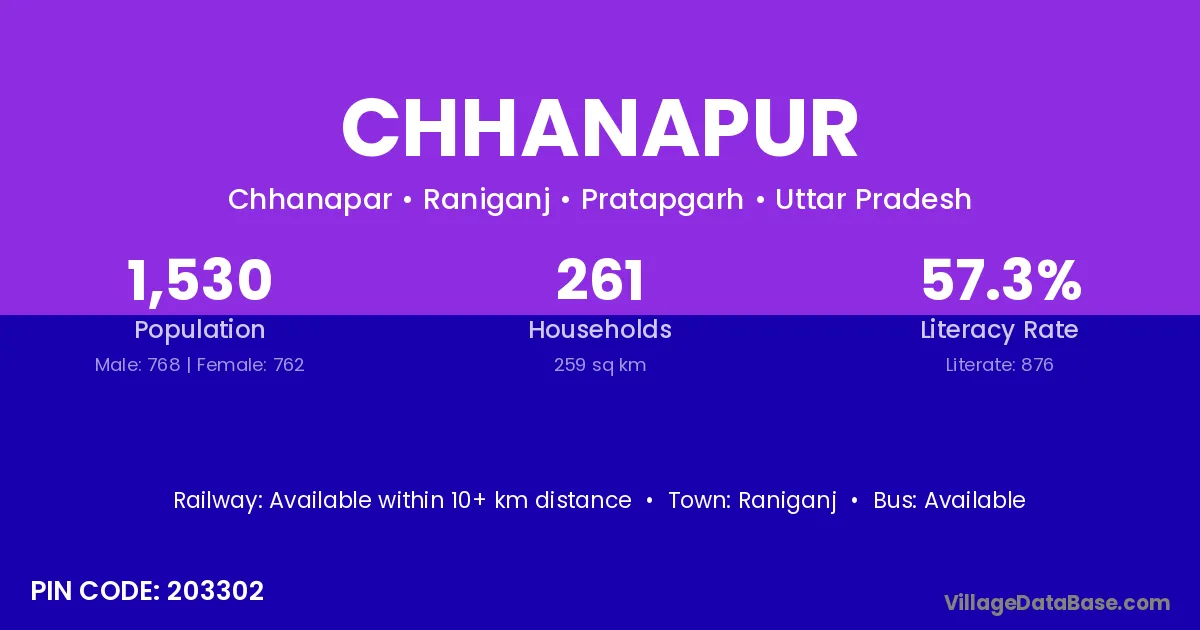 CHHANAPUR

Chhanapar • Raniganj • Pratapgarh • Uttar Pradesh

1,530
Population
Male: 768 | Female: 762

261
Households
259 sq km

57.3%
Literacy Rate
Literate: 876

Railway: Available within 10+ km distance • Town: Raniganj • Bus: Available

PIN CODE: 203302

VillageDataBase.com